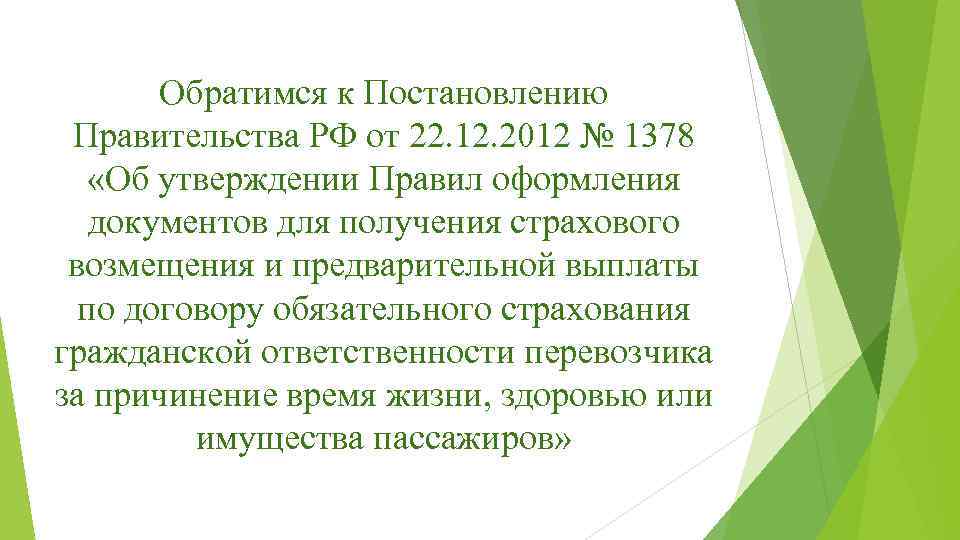 Обратимся к Постановлению Правительства РФ от 22.12.2012 № 1378 «Об утверждении Правил оформления документов для получения страхового возмещения и предварительной выплаты по договору обязательного страхования гражданской ответственности перевозчика за причинение время жизни, здоровью или имущества пассажиров»